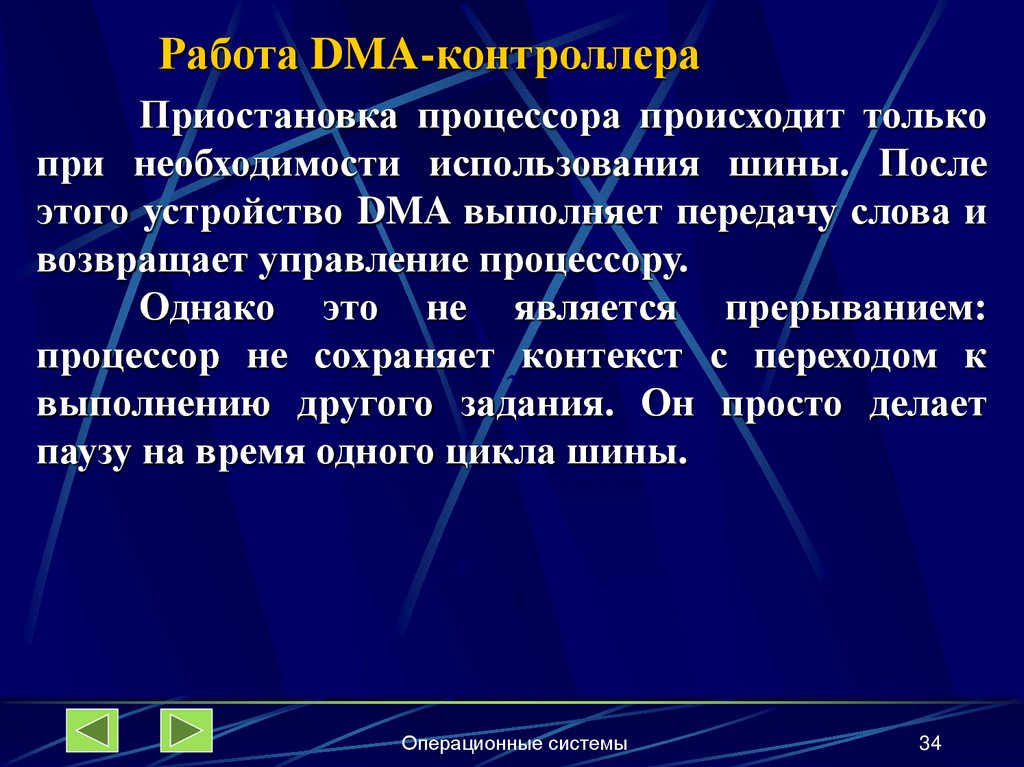 Работа DMA-контроллера

Приостановка процессора происходит только при необходимости использования шины. После этого устройство DMA выполняет передачу слова и возвращает управление процессору.

Однако это не является прерыванием: процессор не сохраняет контекст с переходом к выполнению другого задания. Он просто делает паузу на время одного цикла шины.

Операционные системы

34